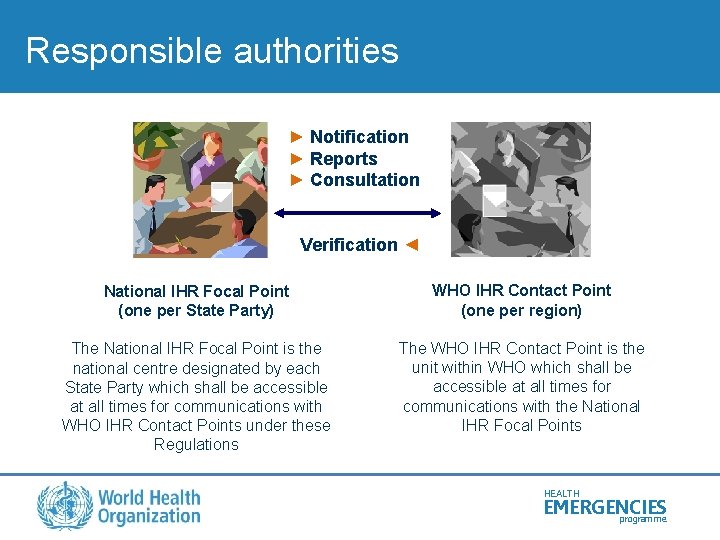 Responsible authorities

► Notification
► Reports
► Consultation

Verification ◄

National IHR Focal Point
(one per State Party)

The National IHR Focal Point is the national centre designated by each State Party which shall be accessible at all times for communications with WHO IHR Contact Points under these Regulations

WHO IHR Contact Point
(one per region)

The WHO IHR Contact Point is the unit within WHO which shall be accessible at all times for communications with the National IHR Focal Points

World Health Organization

HEALTH
EMERGENCIES
programme